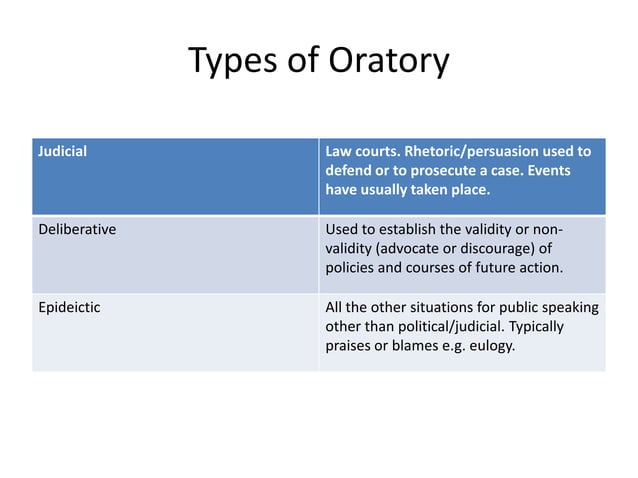 Types of Oratory

| Judicial | Law courts. Rhetoric/persuasion used to defend or to prosecute a case. Events have usually taken place. |
|---|---|
| Deliberative | Used to establish the validity or non-validity (advocate or discourage) of policies and courses of future action. |
| Epideictic | All the other situations for public speaking other than political/judicial. Typically praises or blames e.g. eulogy. |